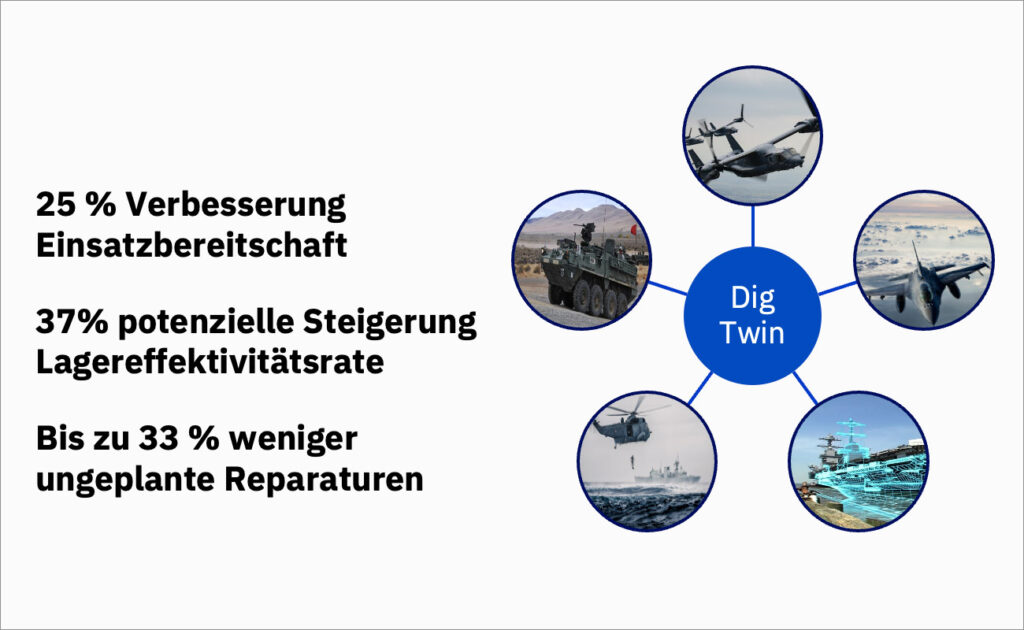 25 % Verbesserung Einsatzbereitschaft

37% potenzielle Steigerung Lagereffektivitätsrate

Bis zu 33 % weniger ungeplante Reparaturen

Dig Twin